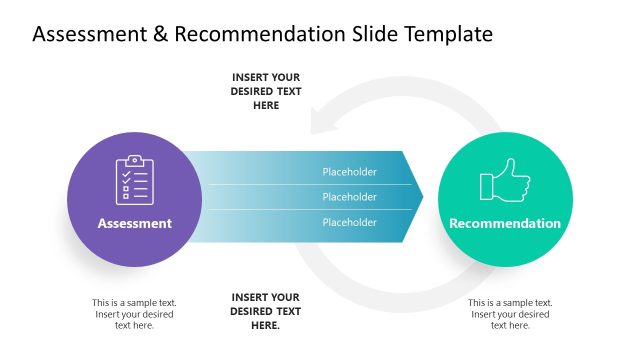 Assessment & Recommendation Slide Template

INSERT YOUR DESIRED TEXT HERE

Assessment

Placeholder

Placeholder

Placeholder

Recommendation

This is a sample text. Insert your desired text here.

INSERT YOUR DESIRED TEXT HERE.

This is a sample text. Insert your desired text here.